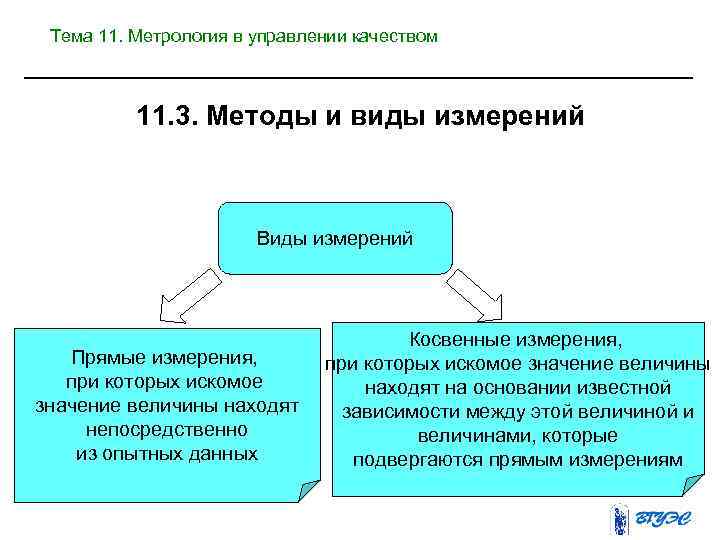 Тема 11. Метрология в управлении качеством

11.3. Методы и виды измерений

Виды измерений

Прямые измерения, при которых искомое значение величины находят непосредственно из опытных данных

Косвенные измерения, при которых искомое значение величины находят на основании известной зависимости между этой величиной и величинами, которые подвергаются прямым измерениям

ВГУЭС